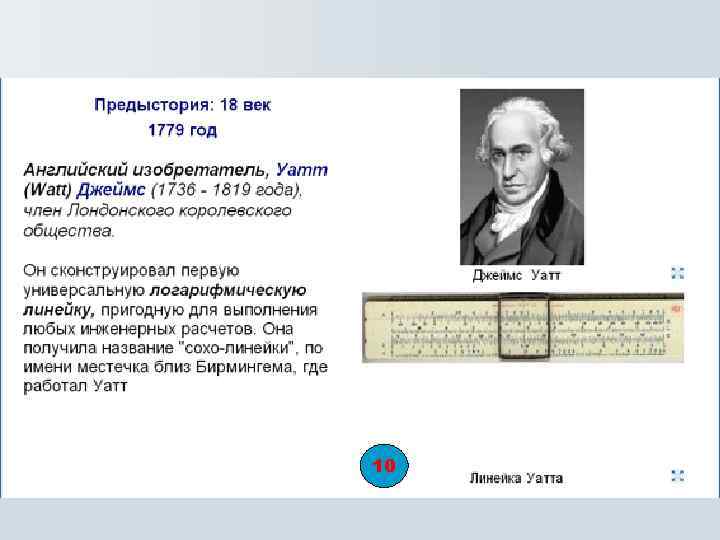 Предыстория: 18 век
1779 год

Английский изобретатель, Уатт (Watt) Джеймс (1736 - 1819 года), член Лондонского королевского общества.

Он сконструировал первую универсальную логарифмическую линейку, пригодную для выполнения любых инженерных расчетов. Она получила название "сохо-линейки", по имени местечка близ Бирмингема, где работал Уатт

Джеймс Уатт

10

Линейка Уатта